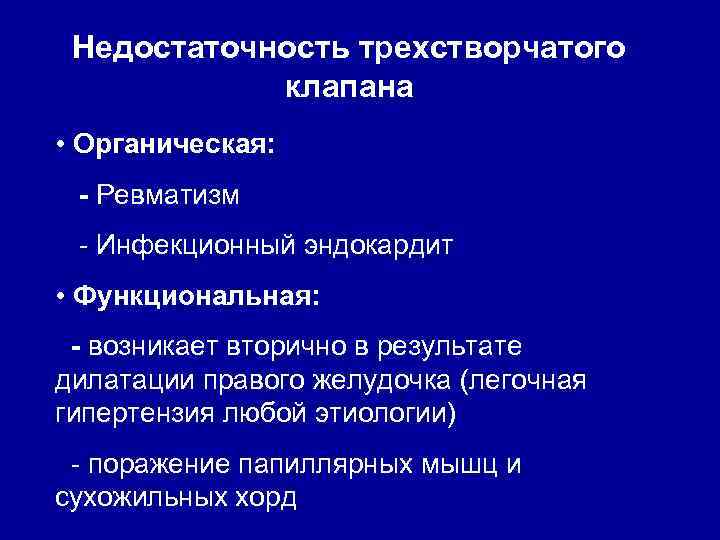 Недостаточность трехстворчатого клапана

• Органическая:

- Ревматизм

- Инфекционный эндокардит

• Функциональная:

- возникает вторично в результате дилатации правого желудочка (легочная гипертензия любой этиологии)

- поражение папиллярных мышц и сухожильных хорд